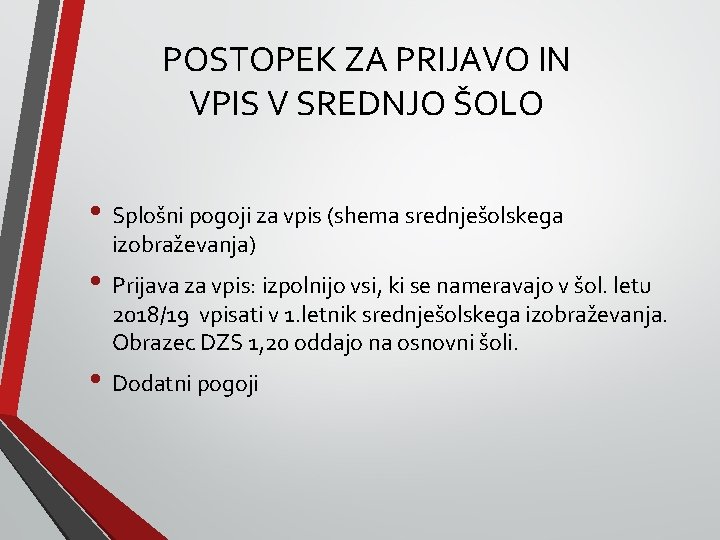 POSTOPEK ZA PRIJAVO IN VPIS V SREDNJO ŠOLO

• Splošni pogoji za vpis (shema srednješolskega izobraževanja)

• Prijava za vpis: izpolnijo vsi, ki se nameravajo v šol. letu 2018/19 vpisati v 1.letnik srednješolskega izobraževanja. Obrazec DZS 1,20 oddajo na osnovni šoli.

• Dodatni pogoji